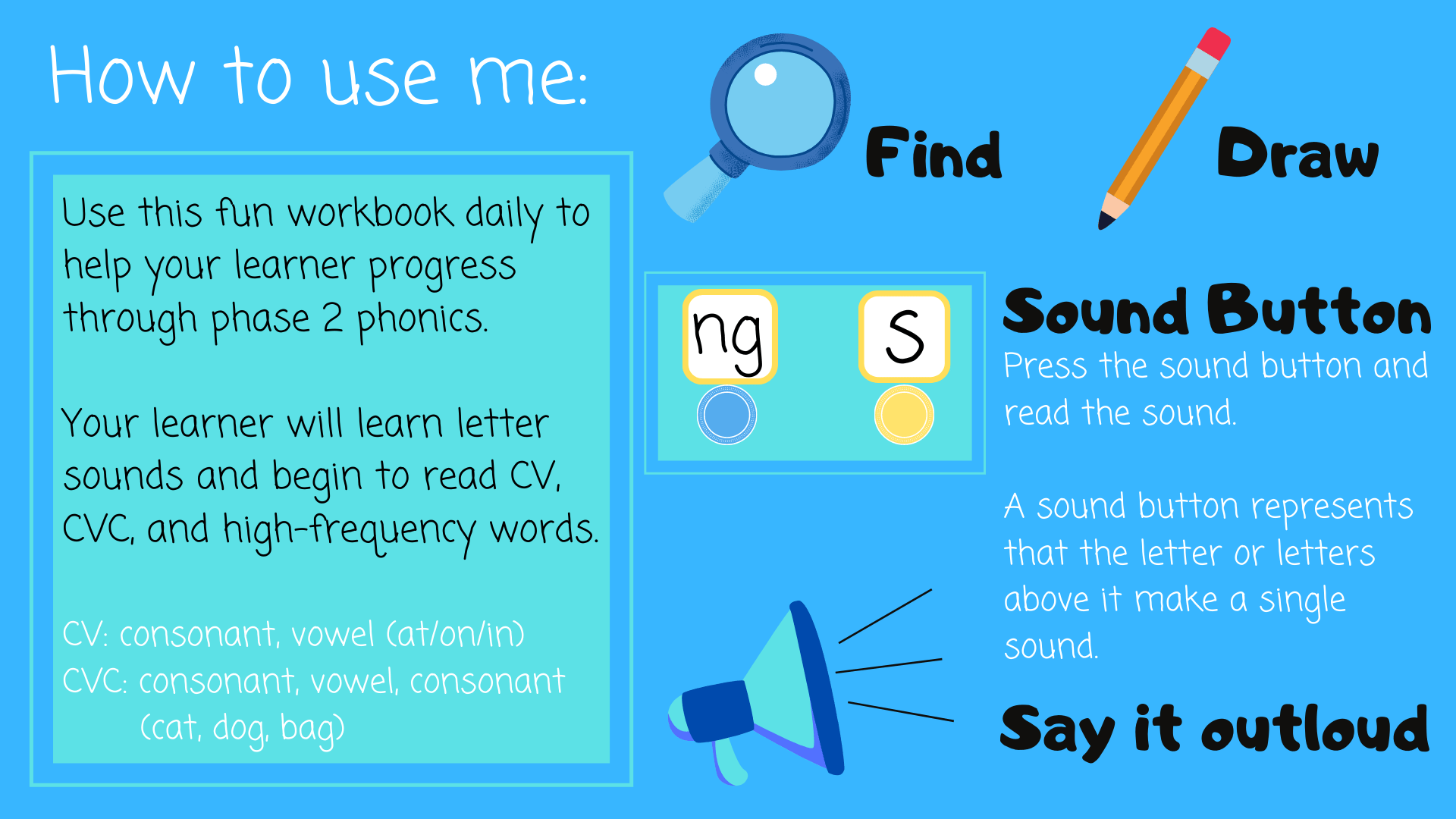 How to use me:

Use this fun workbook daily to help your learner progress through phase 2 phonics.

Your learner will learn letter sounds and begin to read CV, CVC, and high-frequency words.

CV: consonant, vowel (at/on/in)
CVC: consonant, vowel, consonant (cat, dog, bag)

Find

Draw

ng

s

Sound Button

Press the sound button and read the sound.

A sound button represents that the letter or letters above it make a single sound.

Say it outloud